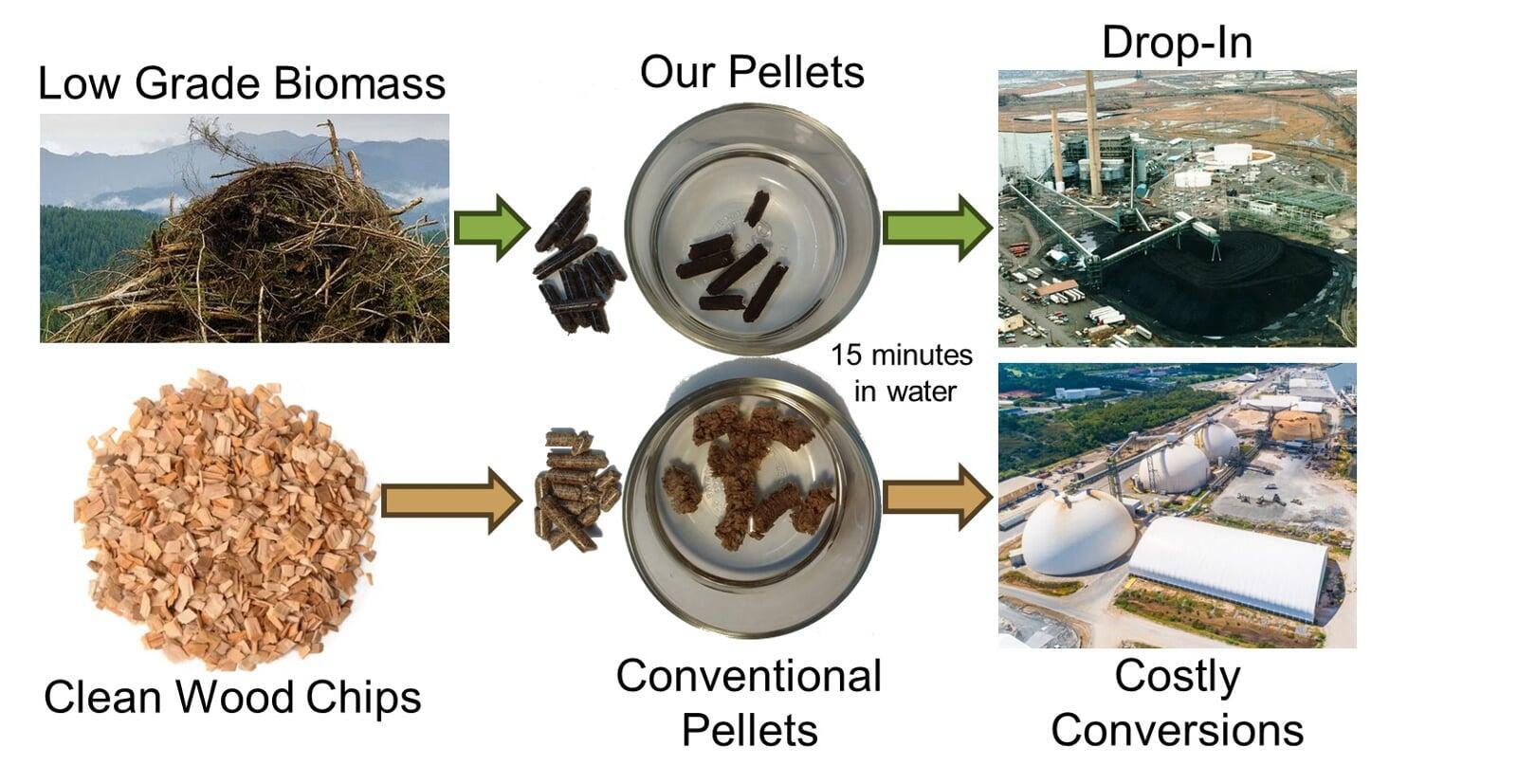 Low Grade Biomass

Our Pellets

Drop-In

15 minutes in water

Clean Wood Chips

Conventional Pellets

Costly Conversions